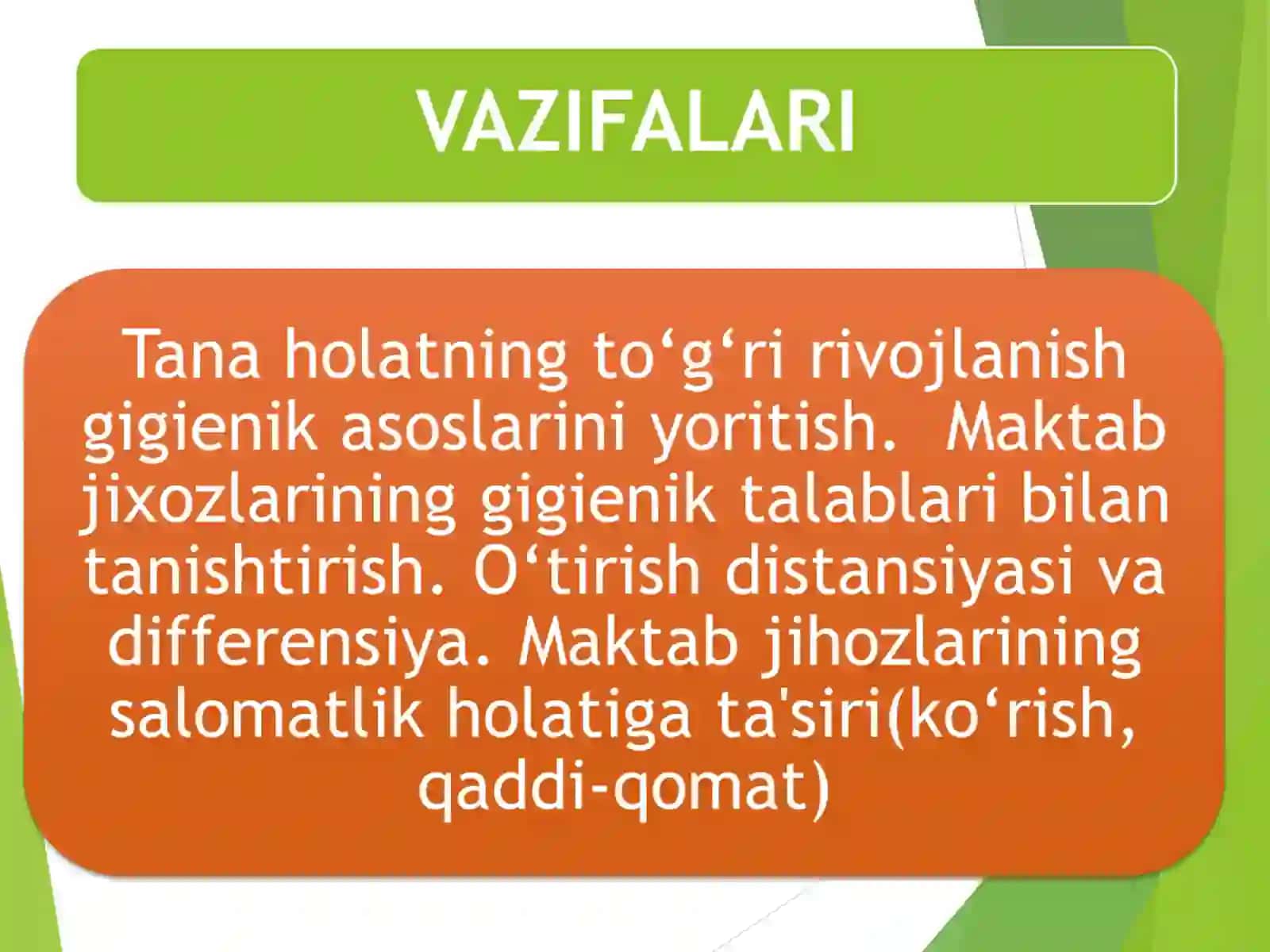 VAZIFALARI

Tana holatning to‘g‘ri rivojlanish gigienik asoslarini yoritish.  Maktab jixozlarining gigienik talablari bilan tanishtirish. O‘tirish distansiyasi va differensiya. Maktab jihozlarining salomatlik holatiga ta'siri(ko‘rish, qaddi-qomat)